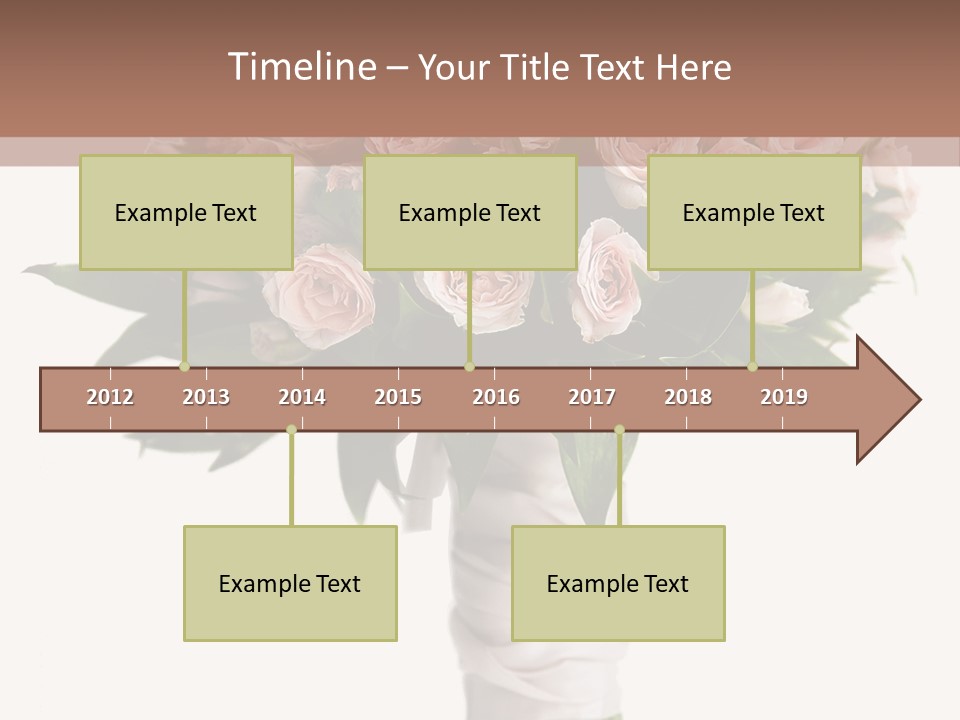 Timeline – Your Title Text Here

Example Text

Example Text

Example Text

2012 2013 2014 2015 2016 2017 2018 2019

Example Text

Example Text